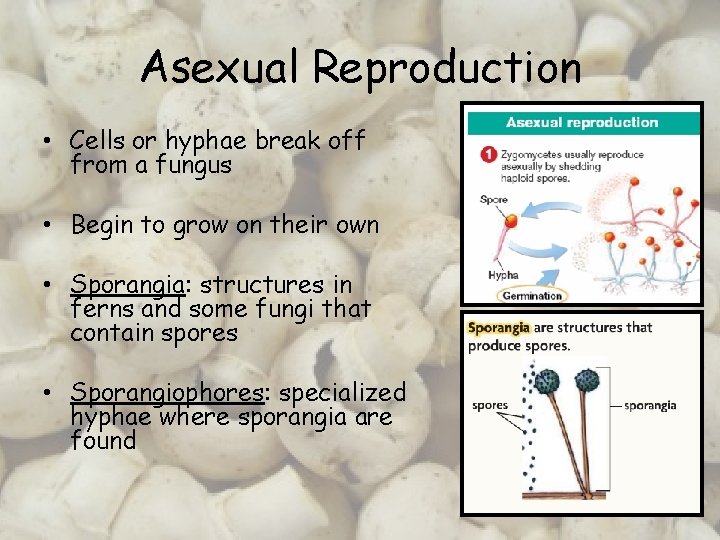 Asexual Reproduction

• Cells or hyphae break off from a fungus

• Begin to grow on their own

• Sporangia: structures in ferns and some fungi that contain spores

• Sporangiophores: specialized hyphae where sporangia are found

Asexual reproduction

1 Zygomycetes usually reproduce asexually by shedding haploid spores.

Spore

Hypha

Germination

Sporangia are structures that produce spores.

spores

sporangia